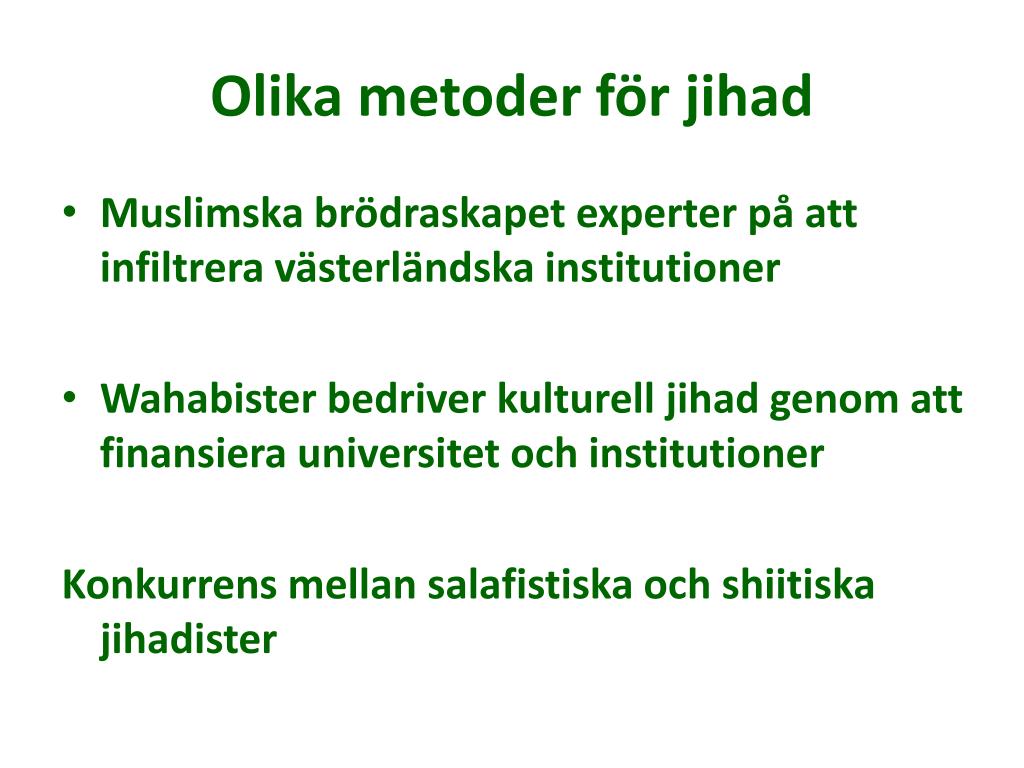 Olika metoder för jihad

• Muslimska brödraskapet experter på att infiltrera västerländska institutioner

• Wahabister bedriver kulturell jihad genom att finansiera universitet och institutioner

Konkurrens mellan salafistiska och shiitiska jihadister